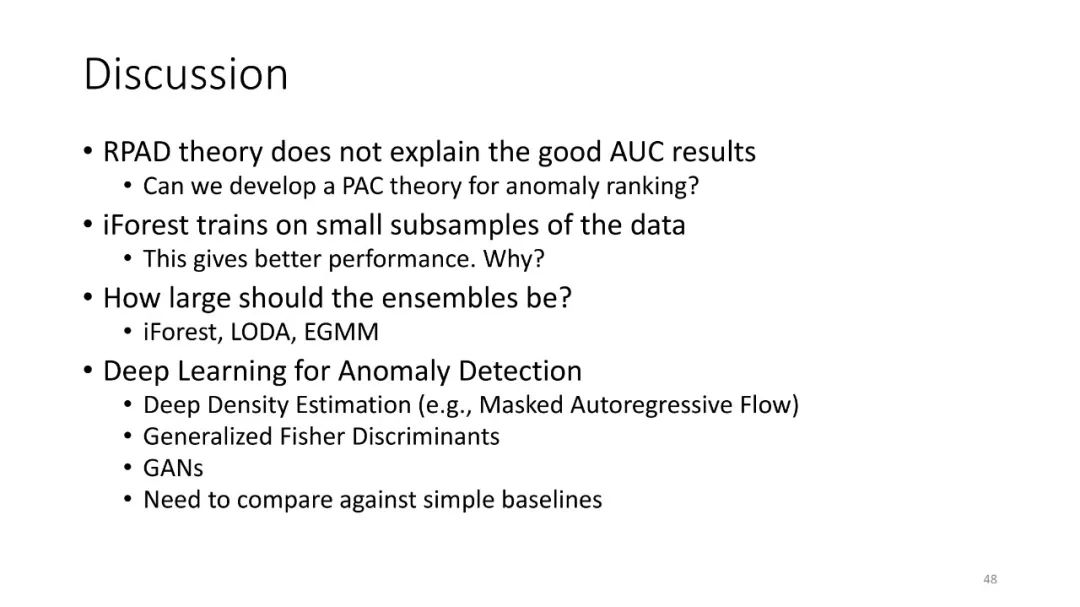 Discussion

• RPAD theory does not explain the good AUC results
  • Can we develop a PAC theory for anomaly ranking?
• iForest trains on small subsamples of the data
  • This gives better performance. Why?
• How large should the ensembles be?
  • iForest, LODA, EGMM
• Deep Learning for Anomaly Detection
  • Deep Density Estimation (e.g., Masked Autoregressive Flow)
  • Generalized Fisher Discriminants
  • GANs
  • Need to compare against simple baselines

48